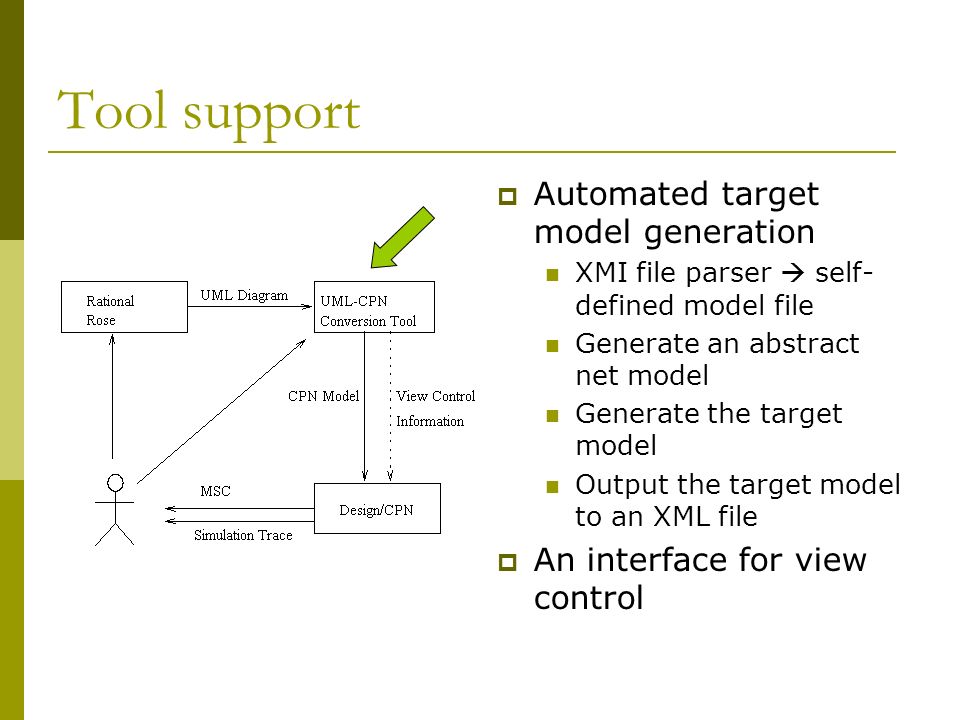 Tool support

Rational Rose

UML Diagram

UML-CPN Conversion Tool

CPN Model

View Control Information

MSC

Simulation Trace

Design/CPN

Automated target model generation

XMI file parser → self-defined model file

Generate an abstract net model

Generate the target model

Output the target model to an XML file

An interface for view control